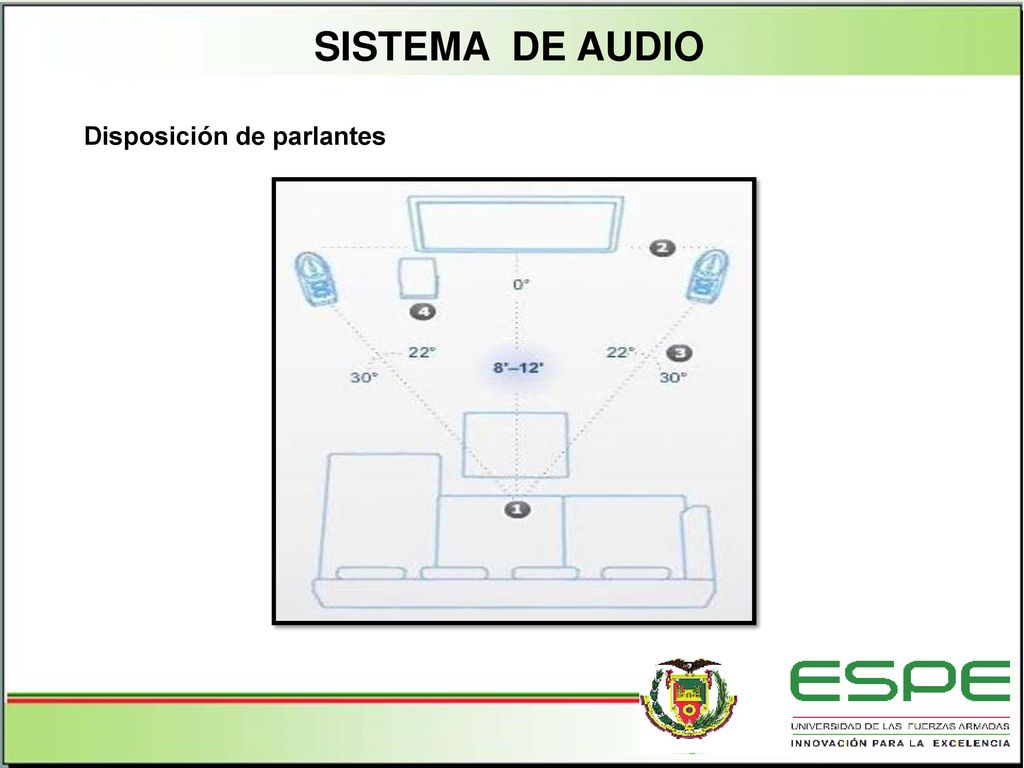 SISTEMA DE AUDIO

Disposición de parlantes

2

0°

4

22°

8'–12'

22°

3

30°

30°

1

ESPE

UNIVERSIDAD DE LAS FUERZAS ARMADAS

INNOVACIÓN PARA LA EXCELENCIA